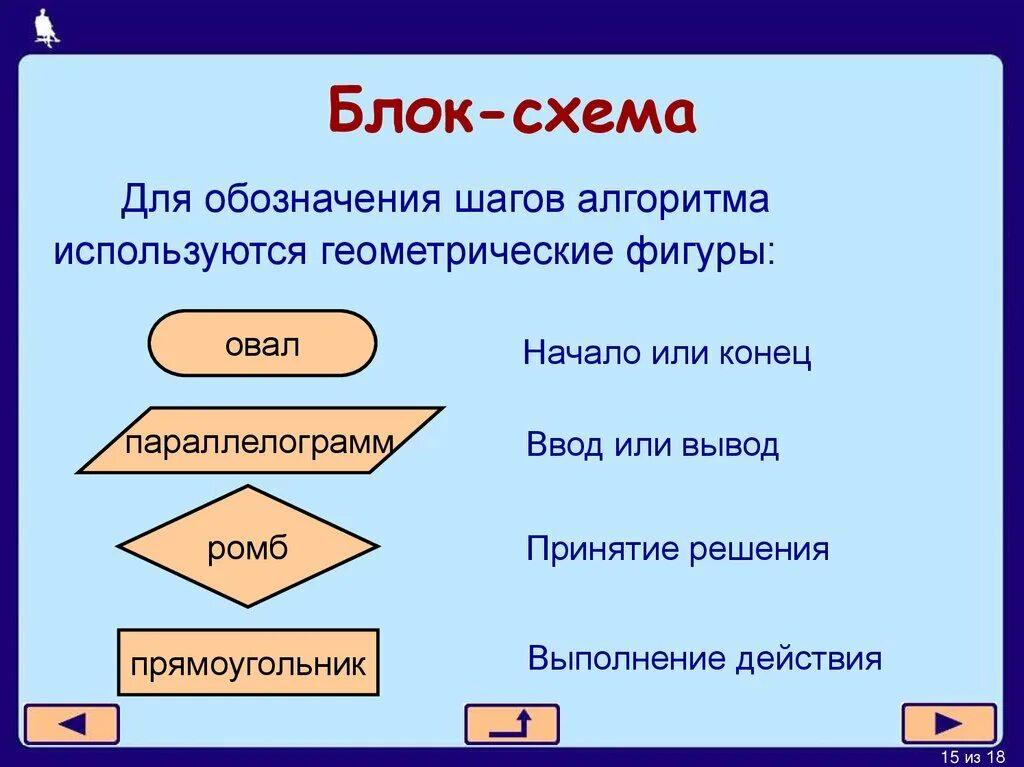 Блок-схема

Для обозначения шагов алгоритма используются геометрические фигуры:

овал

Начало или конец

параллелограмм

Ввод или вывод

ромб

Принятие решения

прямоугольник

Выполнение действия

15 из 18